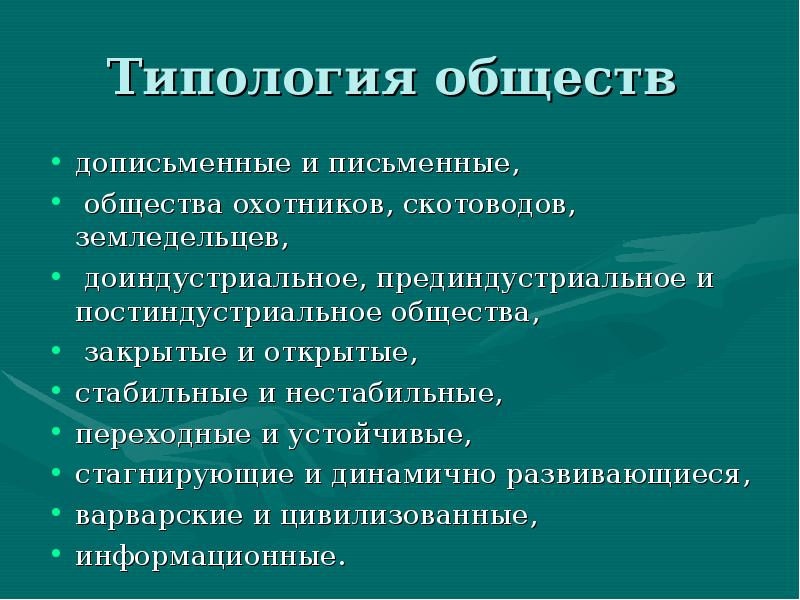 Типология обществ

• дописьменные и письменные,
• общества охотников, скотоводов, земледельцев,
• доиндустриальное, прединдустриальное и постиндустриальное общества,
• закрытые и открытые,
• стабильные и нестабильные,
• переходные и устойчивые,
• стагнирующие и динамично развивающиеся,
• варварские и цивилизованные,
• информационные.